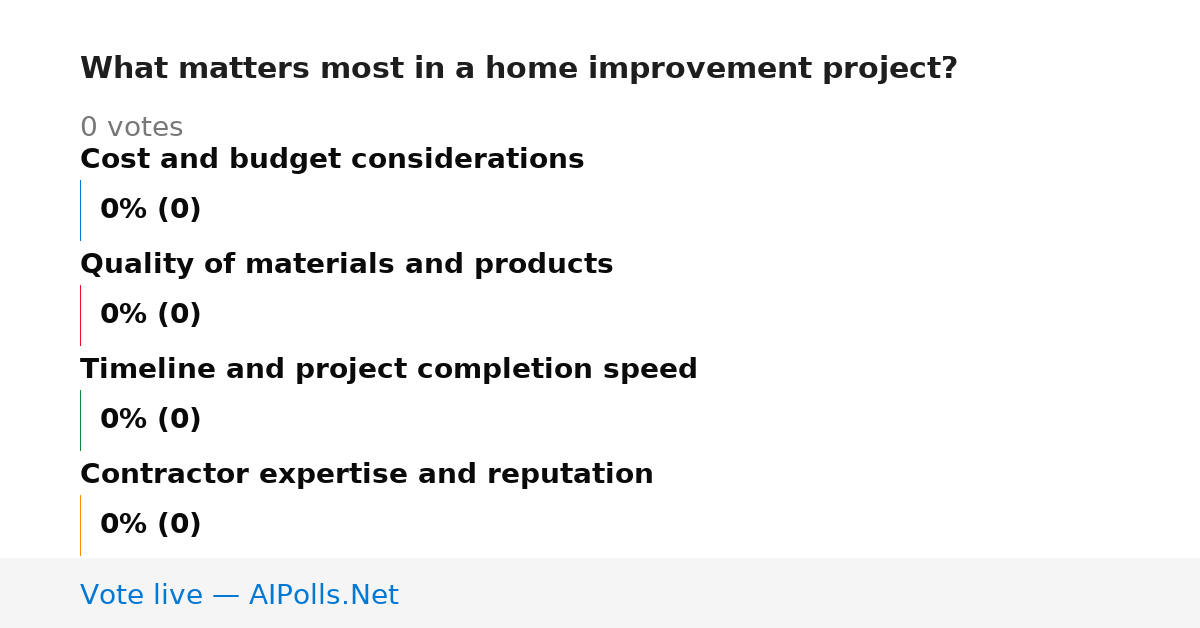 What matters most in a home improvement project?

0 votes

Cost and budget considerations

0% (0)

Quality of materials and products

0% (0)

Timeline and project completion speed

0% (0)

Contractor expertise and reputation

0% (0)

Vote live — AIPolls.Net